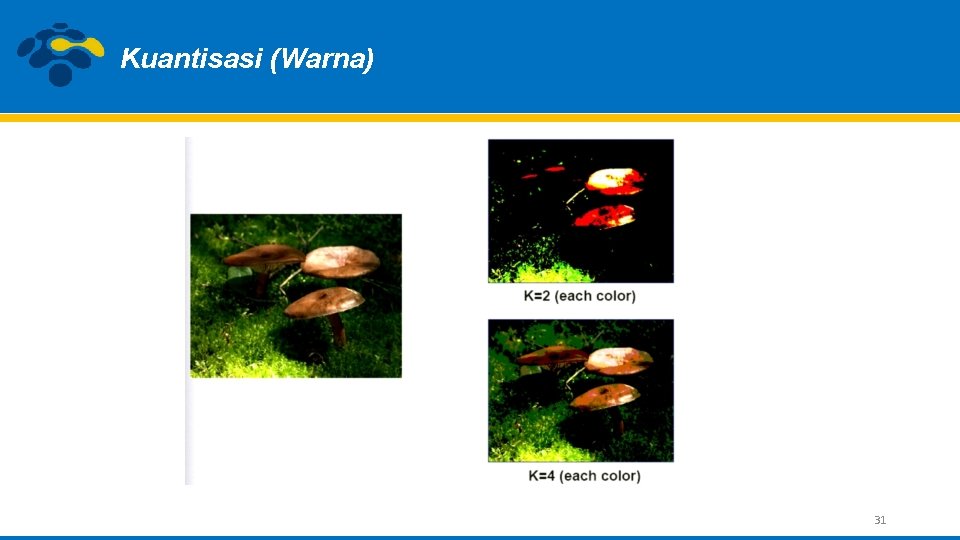 Kuantisasi (Warna)

K=2 (each color)

K=4 (each color)

31